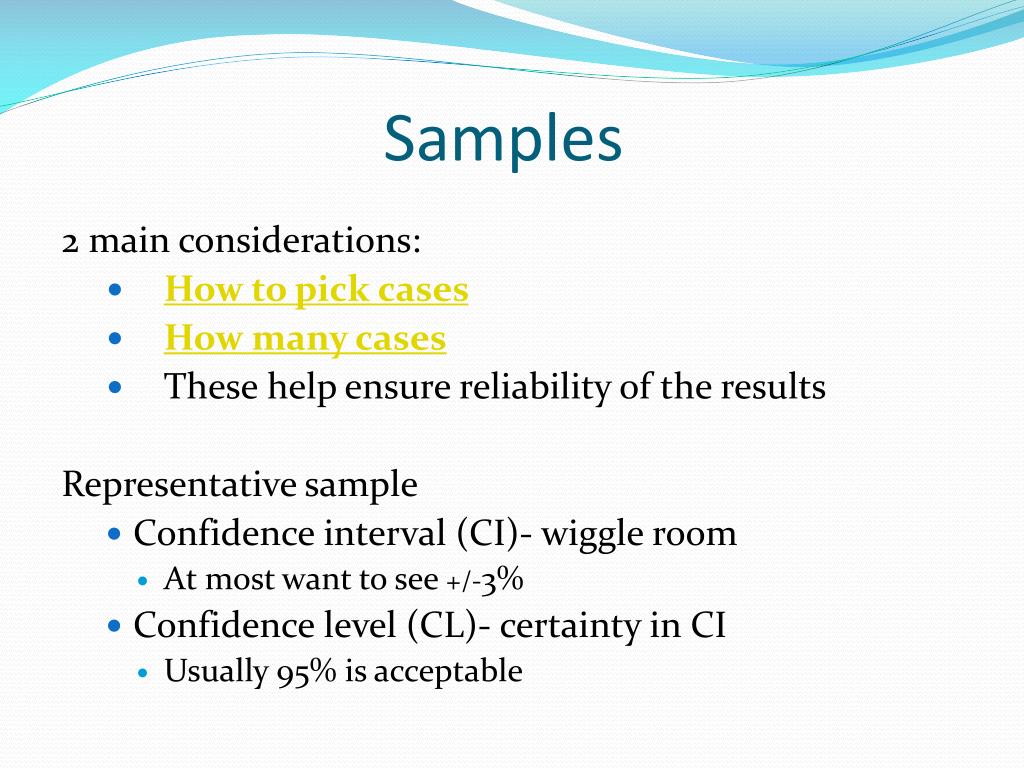 Samples

2 main considerations:

- How to pick cases
- How many cases
- These help ensure reliability of the results

Representative sample

- Confidence interval (CI)- wiggle room
  - At most want to see +/-3%
- Confidence level (CL)- certainty in CI
  - Usually 95% is acceptable